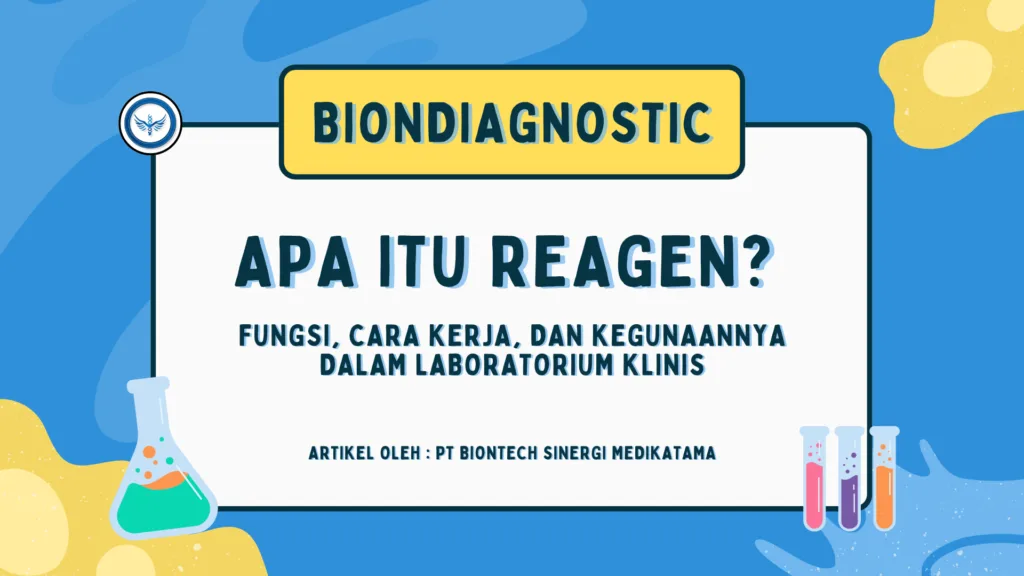 BIONDIAGNOSTIC

APA ITU REAGEN?

FUNGSI, CARA KERJA, DAN KEGUNAANNYA DALAM LABORATORIUM KLINIS

ARTIKEL OLEH : PT BIONTECH SINERGI MEDIKATAMA